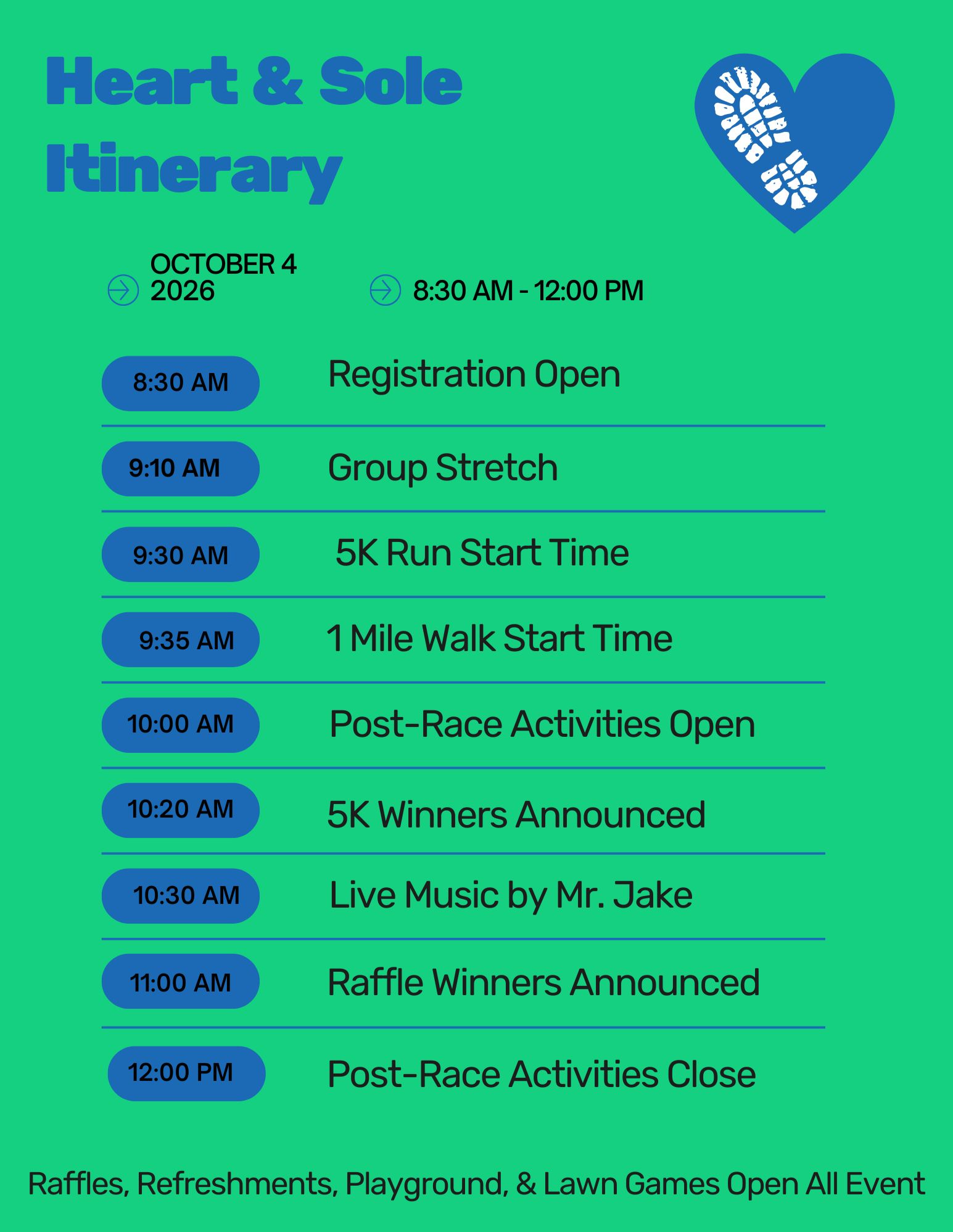 Heart & Sole Itinerary

OCTOBER 4 2026

8:30 AM - 12:00 PM

8:30 AM Registration Open

9:10 AM Group Stretch

9:30 AM 5K Run Start Time

9:35 AM 1 Mile Walk Start Time

10:00 AM Post-Race Activities Open

10:20 AM 5K Winners Announced

10:30 AM Live Music by Mr. Jake

11:00 AM Raffle Winners Announced

12:00 PM Post-Race Activities Close

Raffles, Refreshments, Playground, & Lawn Games Open All Event